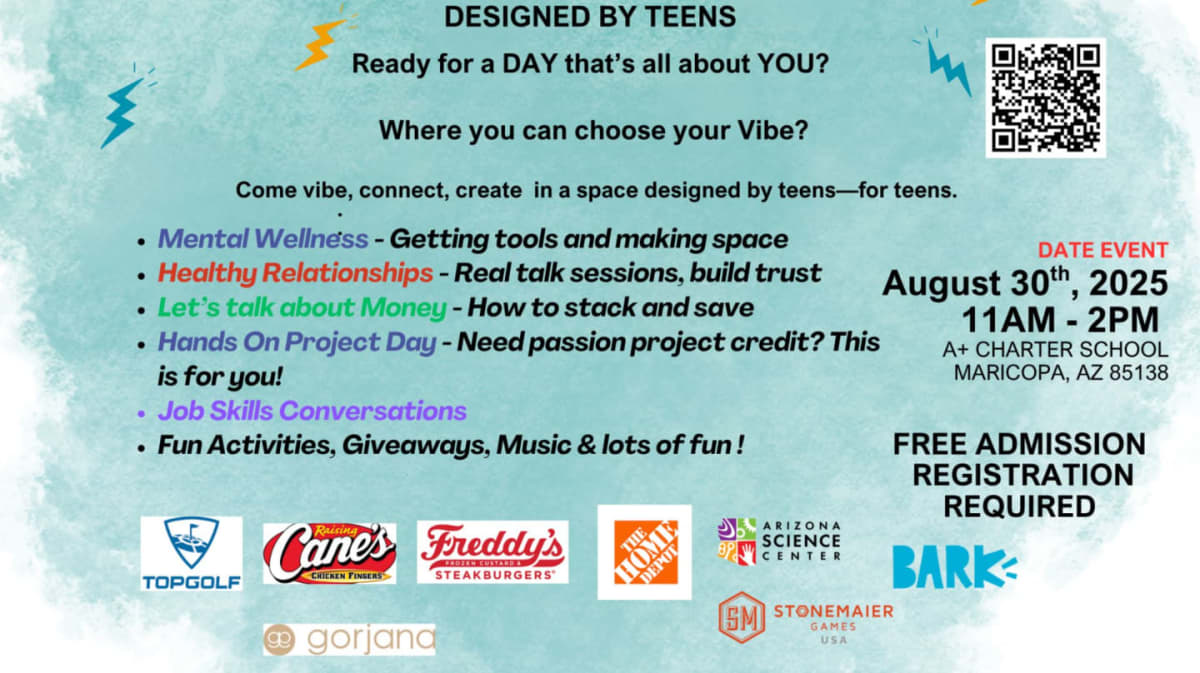 DESIGNED BY TEENS

Ready for a DAY that's all about YOU?

Where you can choose your Vibe?

Come vibe, connect, create in a space designed by teens—for teens.

- Mental Wellness - Getting tools and making space
- Healthy Relationships - Real talk sessions, build trust
- Let's talk about Money - How to stack and save
- Hands On Project Day - Need passion project credit? This is for you!
- Job Skills Conversations
- Fun Activities, Giveaways, Music & lots of fun !

DATE EVENT
August 30$^{th}$, 2025
11AM - 2PM
A+ CHARTER SCHOOL
MARICOPA, AZ 85138

FREE ADMISSION
REGISTRATION
REQUIRED

TOPGOLF
Raising Cane's CHICKEN FINGERS
Freddy's FROZEN CUSTARD & STEAKBURGERS
THE HOME DEPOT
ARIZONA SCIENCE CENTER
BARK
gorjana
SM STONEMAIER GAMES USA